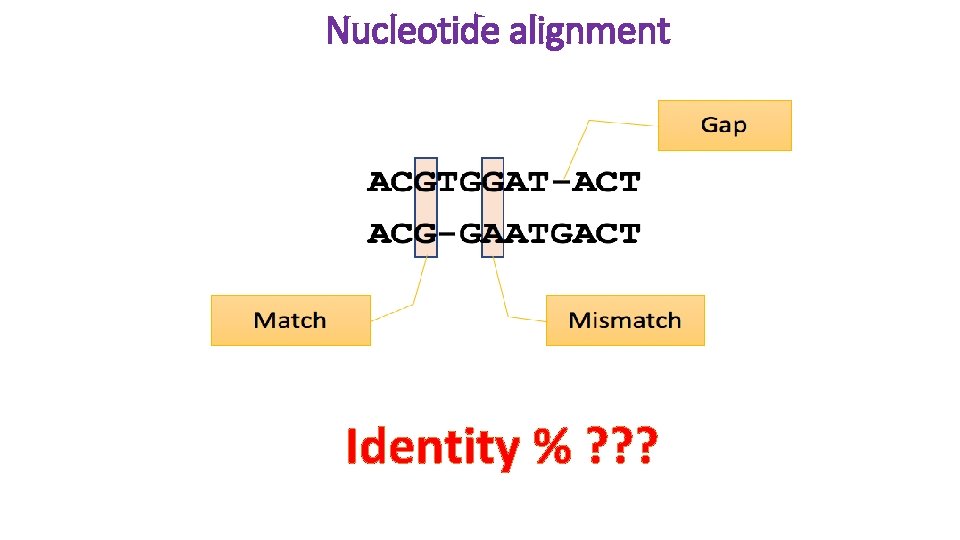 Nucleotide alignment

Gap

ACGTGGAT-ACT
ACG-GAATGACT

Match

Mismatch

Identity % ???